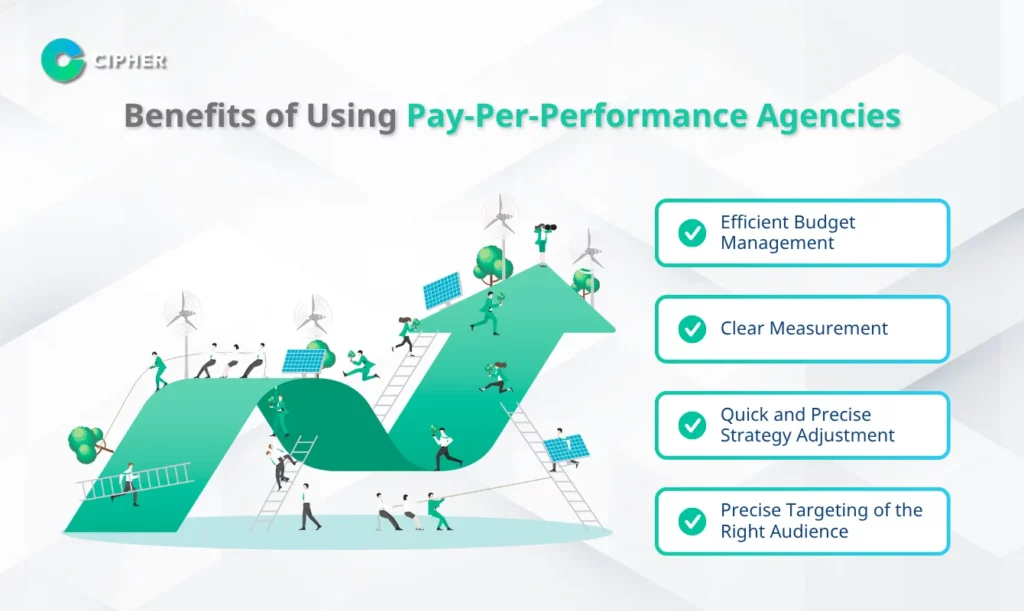 CIPHER

Benefits of Using Pay-Per-Performance Agencies

Efficient Budget Management

Clear Measurement

Quick and Precise Strategy Adjustment

Precise Targeting of the Right Audience